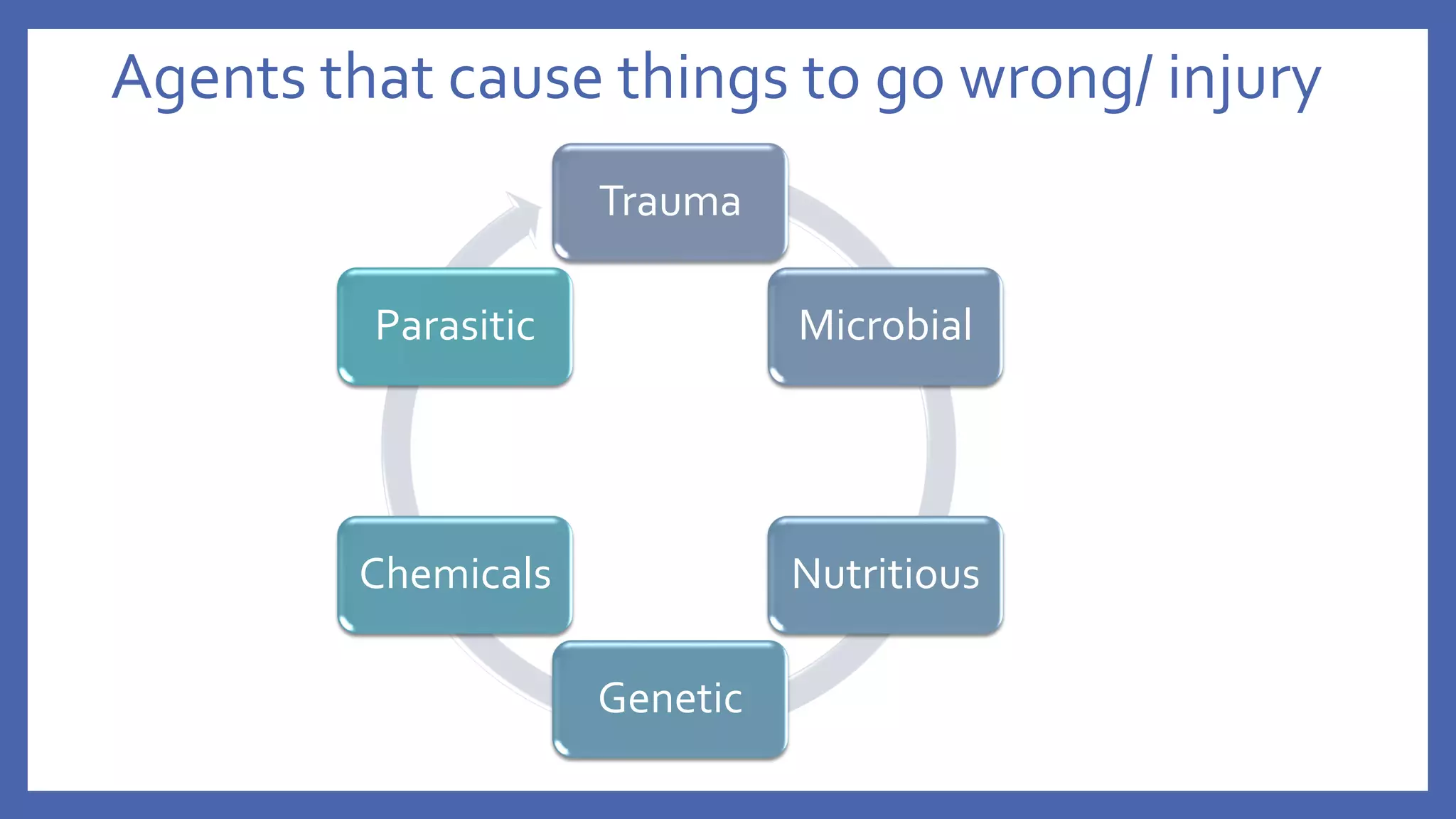 Agents that cause things to go wrong/ injury

Trauma

Microbial

Nutritious

Genetic

Chemicals

Parasitic